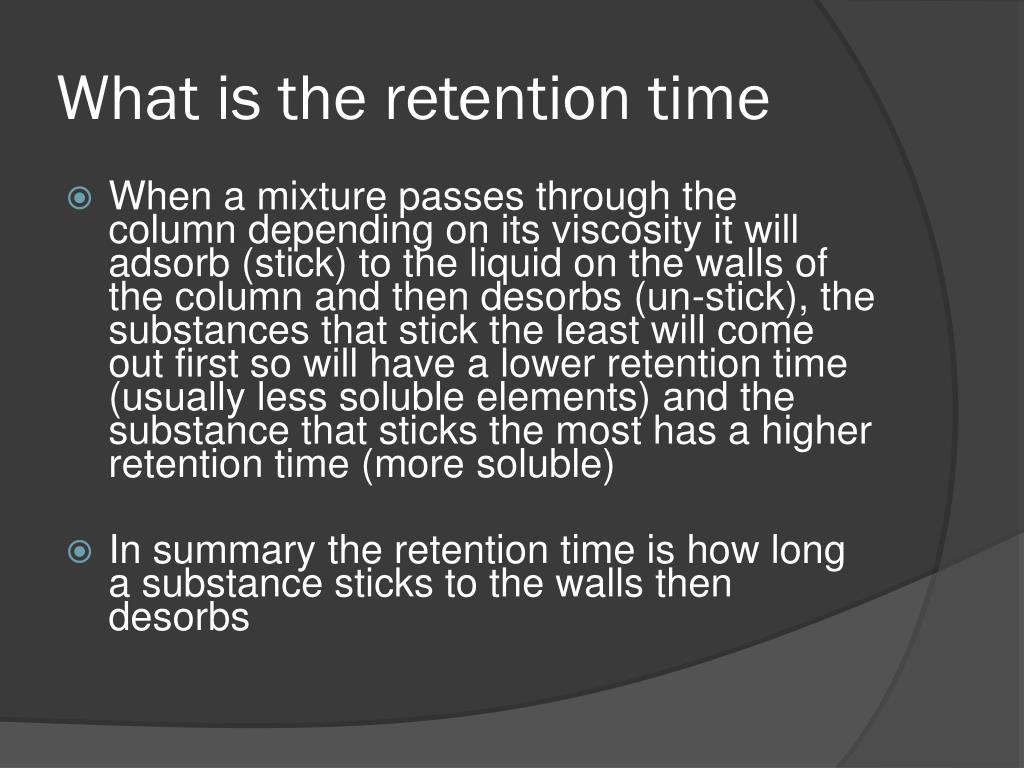 What is the retention time

When a mixture passes through the column depending on its viscosity it will adsorb (stick) to the liquid on the walls of the column and then desorbs (un-stick), the substances that stick the least will come out first so will have a lower retention time (usually less soluble elements) and the substance that sticks the most has a higher retention time (more soluble)

In summary the retention time is how long a substance sticks to the walls then desorbs